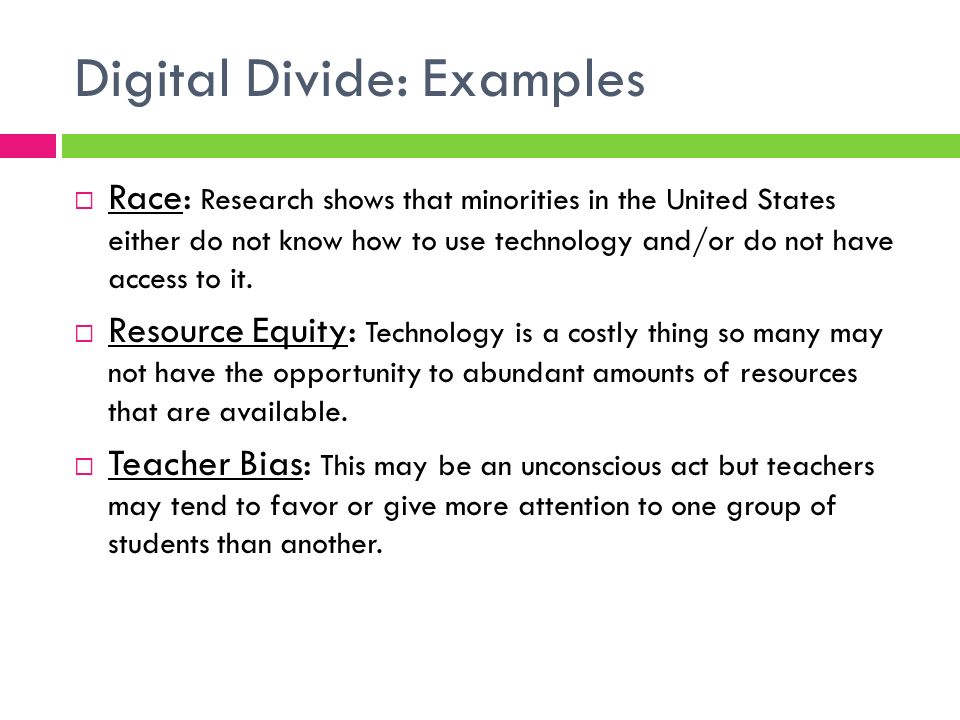 Digital Divide: Examples

□ Race: Research shows that minorities in the United States either do not know how to use technology and/or do not have access to it.

□ Resource Equity: Technology is a costly thing so many may not have the opportunity to abundant amounts of resources that are available.

□ Teacher Bias: This may be an unconscious act but teachers may tend to favor or give more attention to one group of students than another.